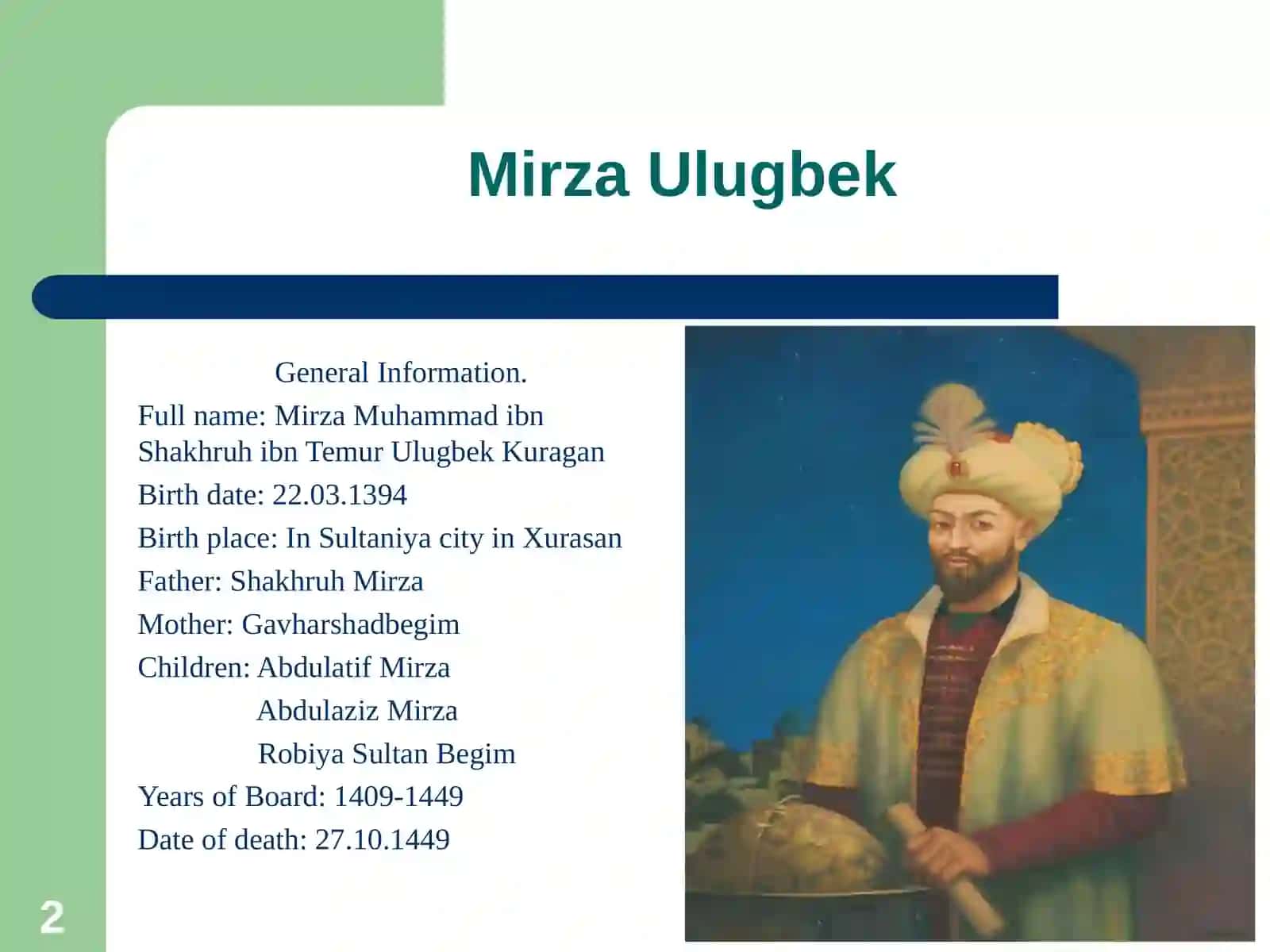 Mirza Ulugbek

General Information.

Full name: Mirza Muhammad ibn Shakhruh ibn Temur Ulugbek Kuragan

Birth date: 22.03.1394

Birth place: In Sultaniya city in Xurasan

Father: Shakhruh Mirza

Mother: Gavharshadbegim

Children: Abdulatif Mirza
Abdulaziz Mirza
Robiya Sultan Begim

Years of Board: 1409-1449

Date of death: 27.10.1449

2